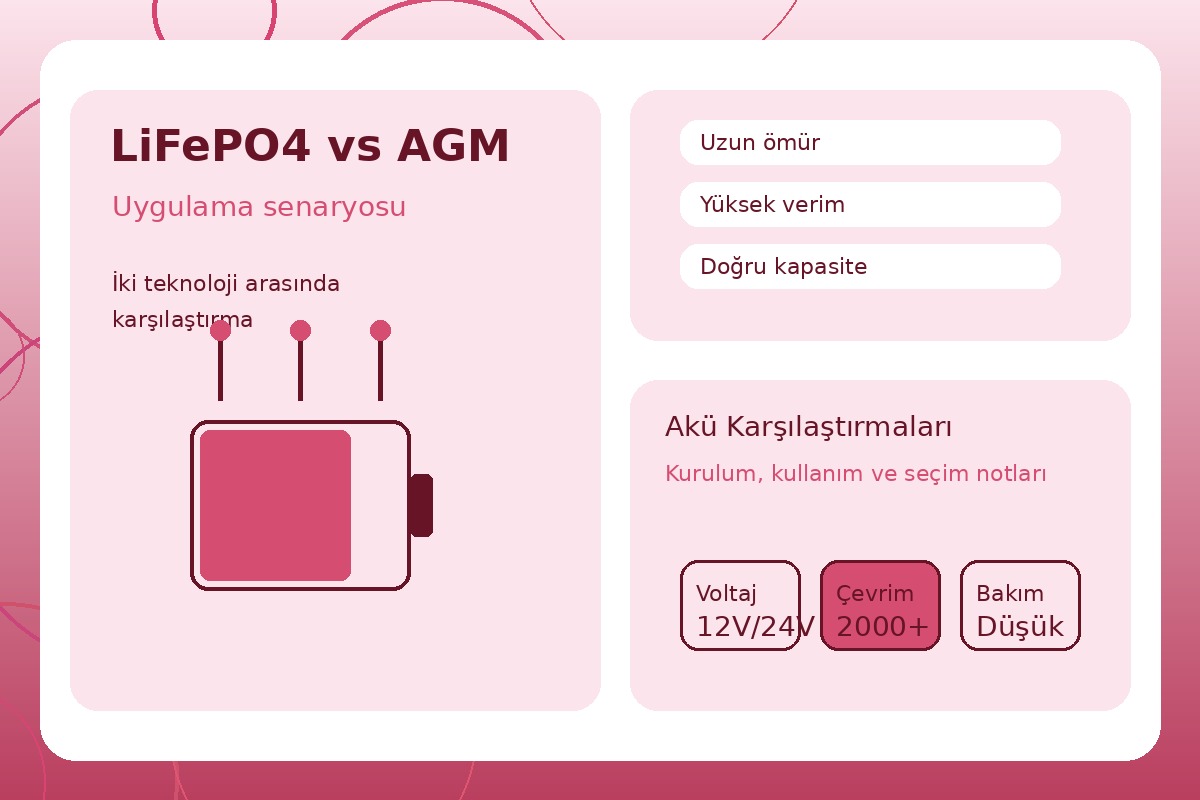 LiFePO4 vs AGM

Uygulama senaryosu

İki teknoloji arasında karşılaştırma

Uzun ömür

Yüksek verim

Doğru kapasite

Akü Karşılaştırmaları

Kurulum, kullanım ve seçim notları

Voltaj
12V/24V

Çevrim
2000+

Bakım
Düşük